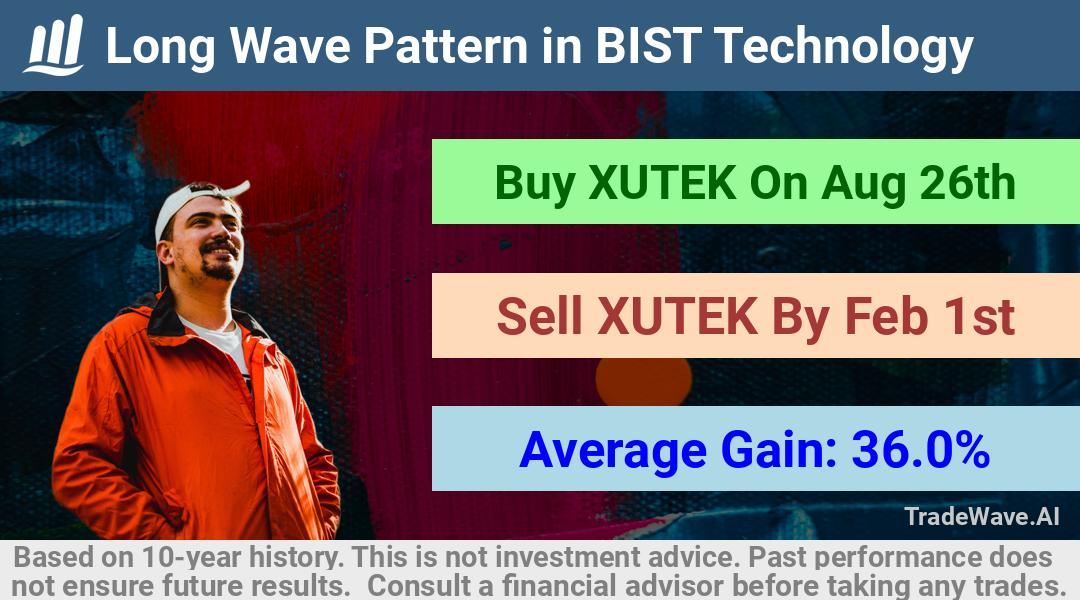 Long Wave Pattern in BIST Technology

Buy XUTEK On Aug 26th

Sell XUTEK By Feb 1st

Average Gain: 36.0%

TradeWave.AI

Based on 10-year history. This is not investment advice. Past performance does not ensure future results. Consult a financial advisor before taking any trades.